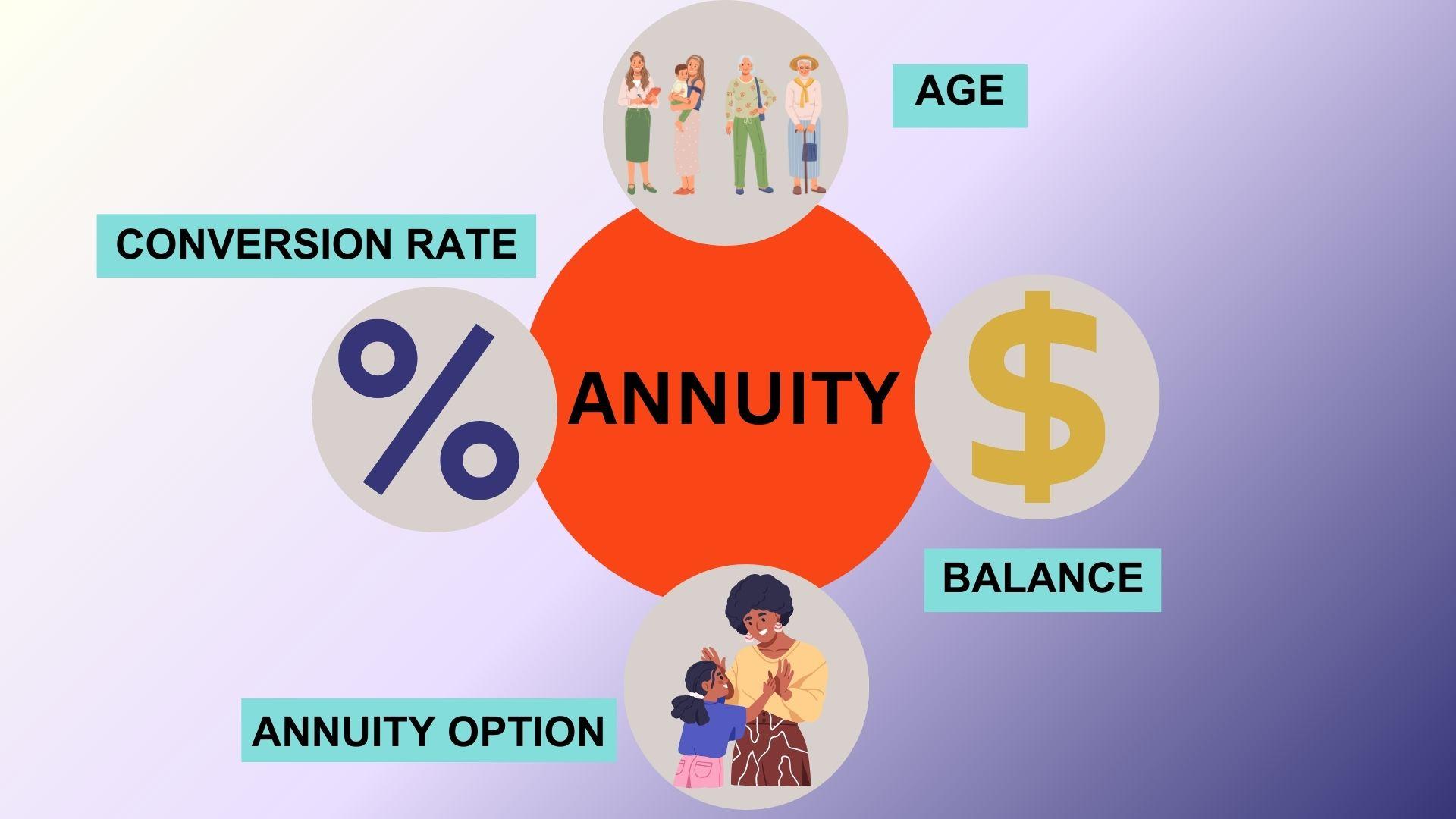 AGE

CONVERSION RATE

%

ANNUITY

$

BALANCE

ANNUITY OPTION